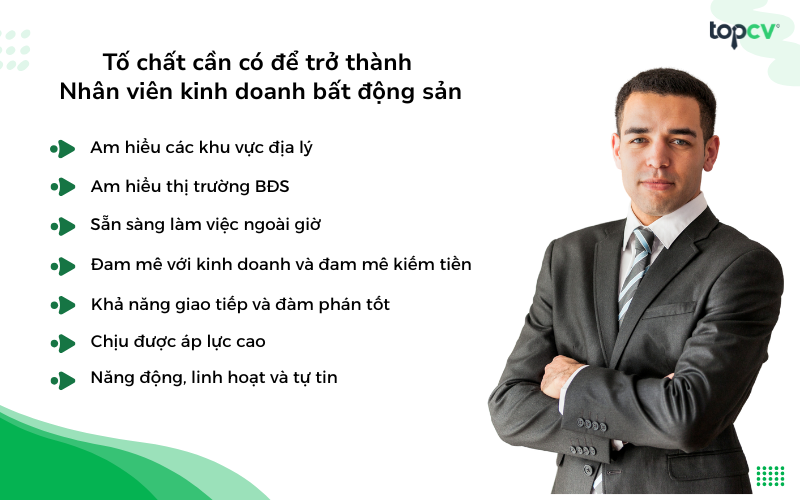 topcv

Tố chất cần có để trở thành Nhân viên kinh doanh bất động sản

Am hiểu các khu vực địa lý

Am hiểu thị trường BĐS

Sẵn sàng làm việc ngoài giờ

Đam mê với kinh doanh và đam mê kiếm tiền

Khả năng giao tiếp và đàm phán tốt

Chịu được áp lực cao

Năng động, linh hoạt và tự tin